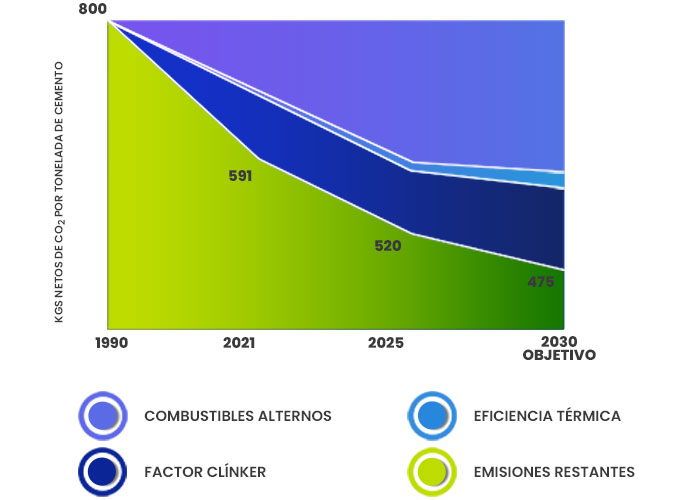 800

KGS NETOS DE $CO_2$ POR TONELADA DE CEMENTO

591

520

475

1990

2021

2025

2030
OBJETIVO

COMBUSTIBLES ALTERNOS

EFICIENCIA TÉRMICA

FACTOR CLÍNKER

EMISIONES RESTANTES